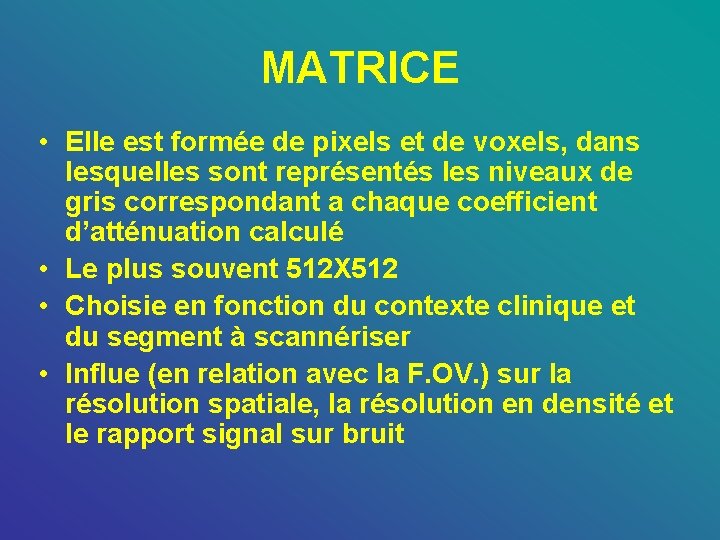 MATRICE

• Elle est formée de pixels et de voxels, dans lesquelles sont représentés les niveaux de gris correspondant a chaque coefficient d'atténuation calculé
• Le plus souvent 512X512
• Choisie en fonction du contexte clinique et du segment à scannériser
• Influe (en relation avec la F.OV.) sur la résolution spatiale, la résolution en densité et le rapport signal sur bruit